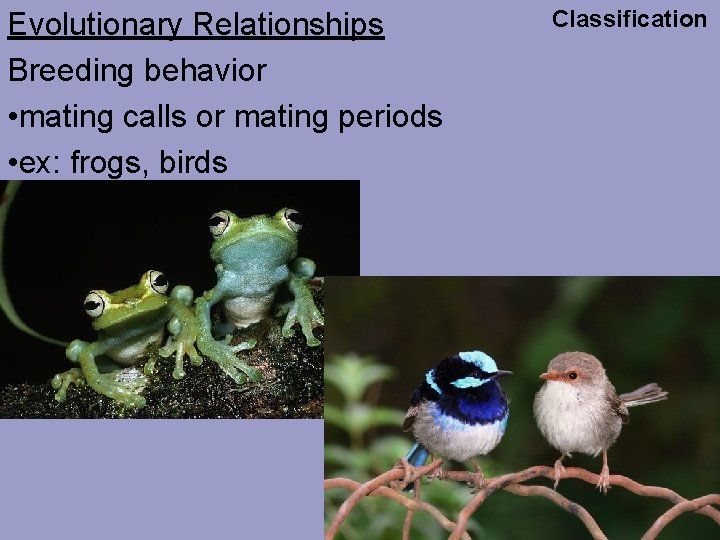 Evolutionary Relationships

Classification

Breeding behavior

•mating calls or mating periods

•ex: frogs, birds